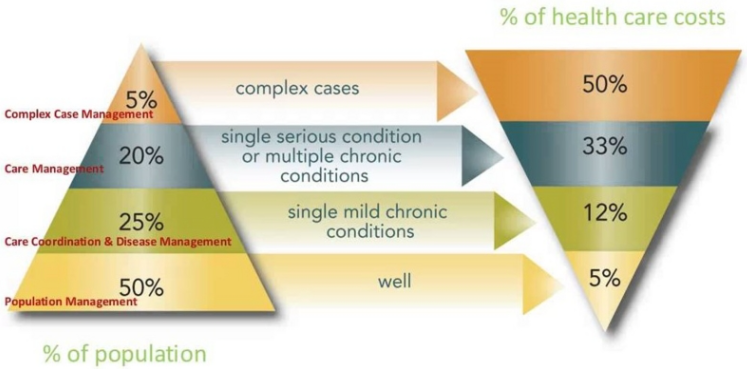 % of health care costs

5%
Complex Case Management

complex cases

50%

20%
Care Management

single serious condition or multiple chronic conditions

33%

25%
Care Coordination & Disease Management

single mild chronic conditions

12%

50%
Population Management

well

5%

% of population